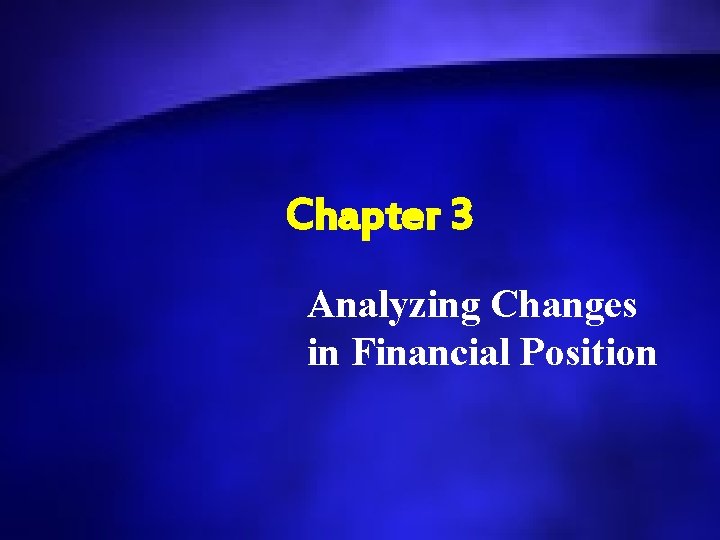 Chapter 3

Analyzing Changes in Financial Position